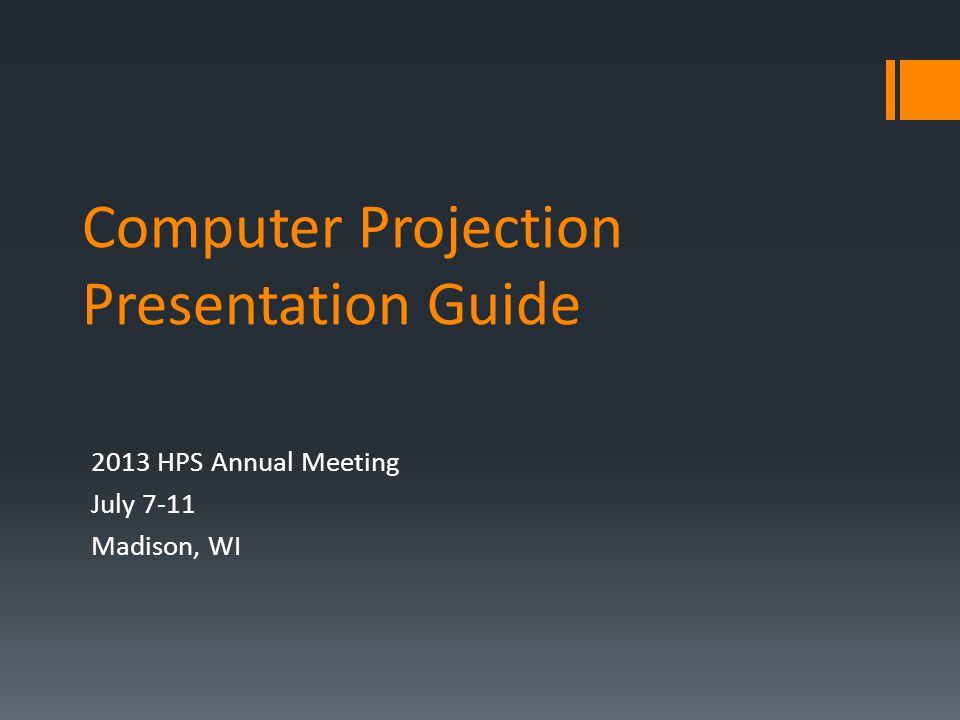 Computer Projection Presentation Guide

2013 HPS Annual Meeting
July 7-11
Madison, WI